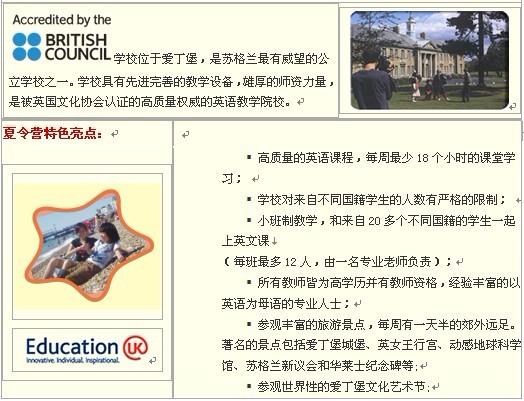 Accredited by the
BRITISH COUNCIL 学校位于爱丁堡，是苏格兰最有威望的公立学校之一。学校具有先进完善的教学设备，雄厚的师资力量，是被英国文化协会认证的高质量权威的英语教学院校。

夏令营特色亮点：

Education UK
Innovative. Individual. Inspirational.

▪ 高质量的英语课程，每周最少 18 个小时的课堂学习；

▪ 学校对来自不同国籍学生的人数有严格的限制；

▪ 小班制教学，和来自 20 多个不同国籍的学生一起上英文课
（每班最多 12 人，由一名专业老师负责）；

▪ 所有教师皆为高学历并有教师资格，经验丰富的以英语为母语的专业人士；

▪ 参观丰富的旅游景点，每周有一天半的郊外远足。著名的景点包括爱丁堡城堡、英女王行宫、动感地球科学馆、苏格兰新议会和华莱士纪念碑等；

▪ 参观世界性的爱丁堡文化艺术节；